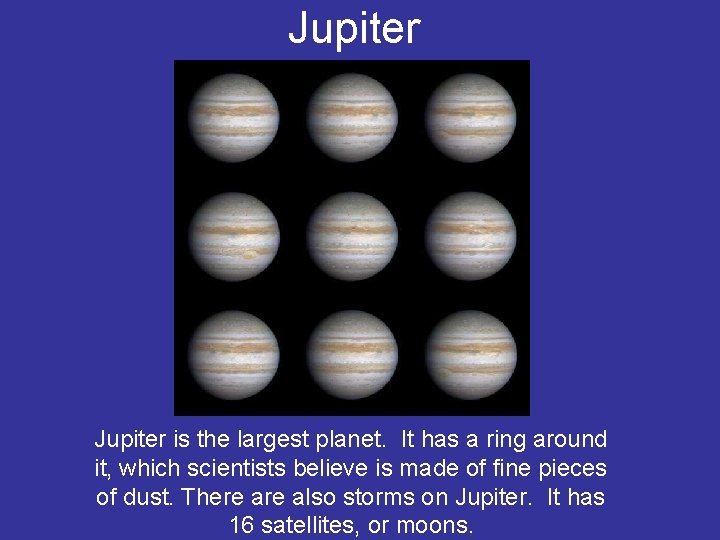 Jupiter

Jupiter is the largest planet. It has a ring around it, which scientists believe is made of fine pieces of dust. There are also storms on Jupiter. It has 16 satellites, or moons.